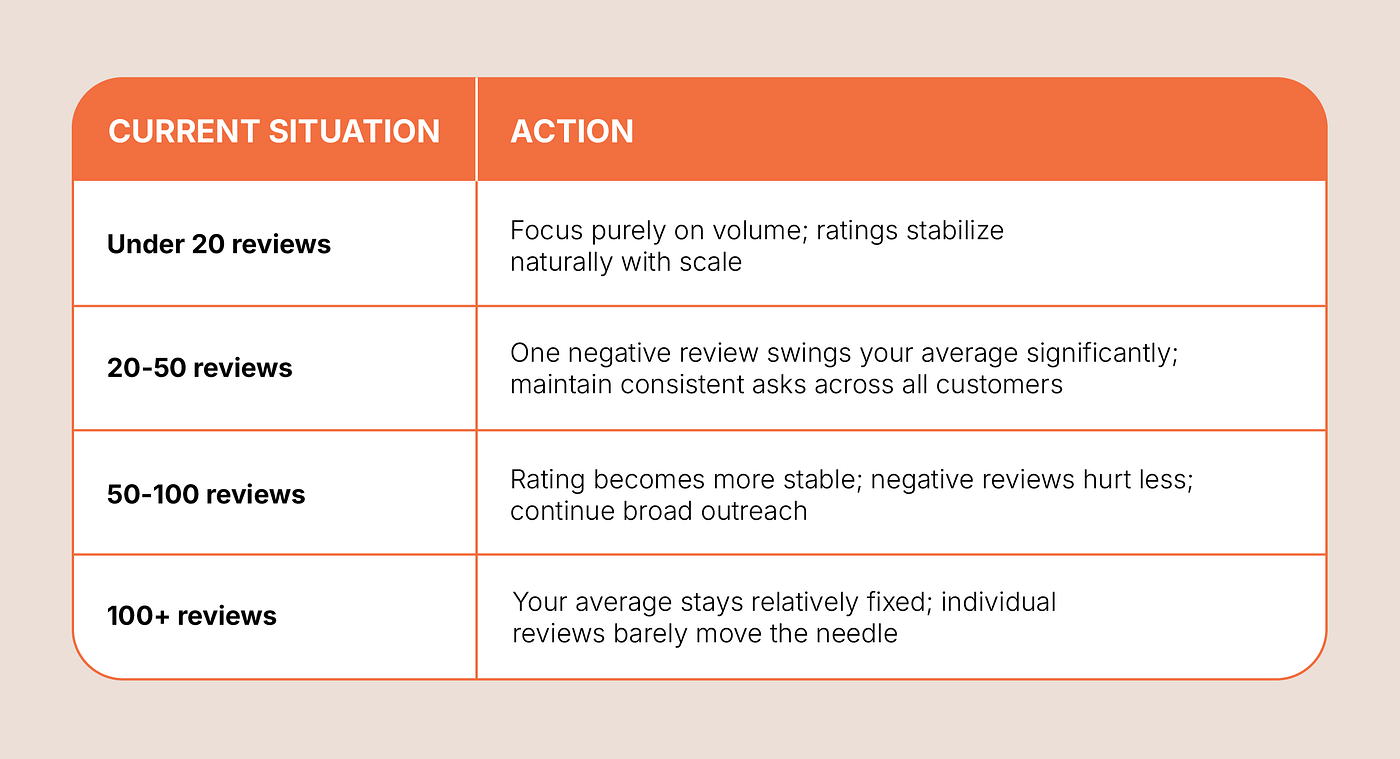 | CURRENT SITUATION | ACTION |
|---|---|
| Under 20 reviews | Focus purely on volume; ratings stabilize naturally with scale |
| 20-50 reviews | One negative review swings your average significantly; maintain consistent asks across all customers |
| 50-100 reviews | Rating becomes more stable; negative reviews hurt less; continue broad outreach |
| 100+ reviews | Your average stays relatively fixed; individual reviews barely move the needle |